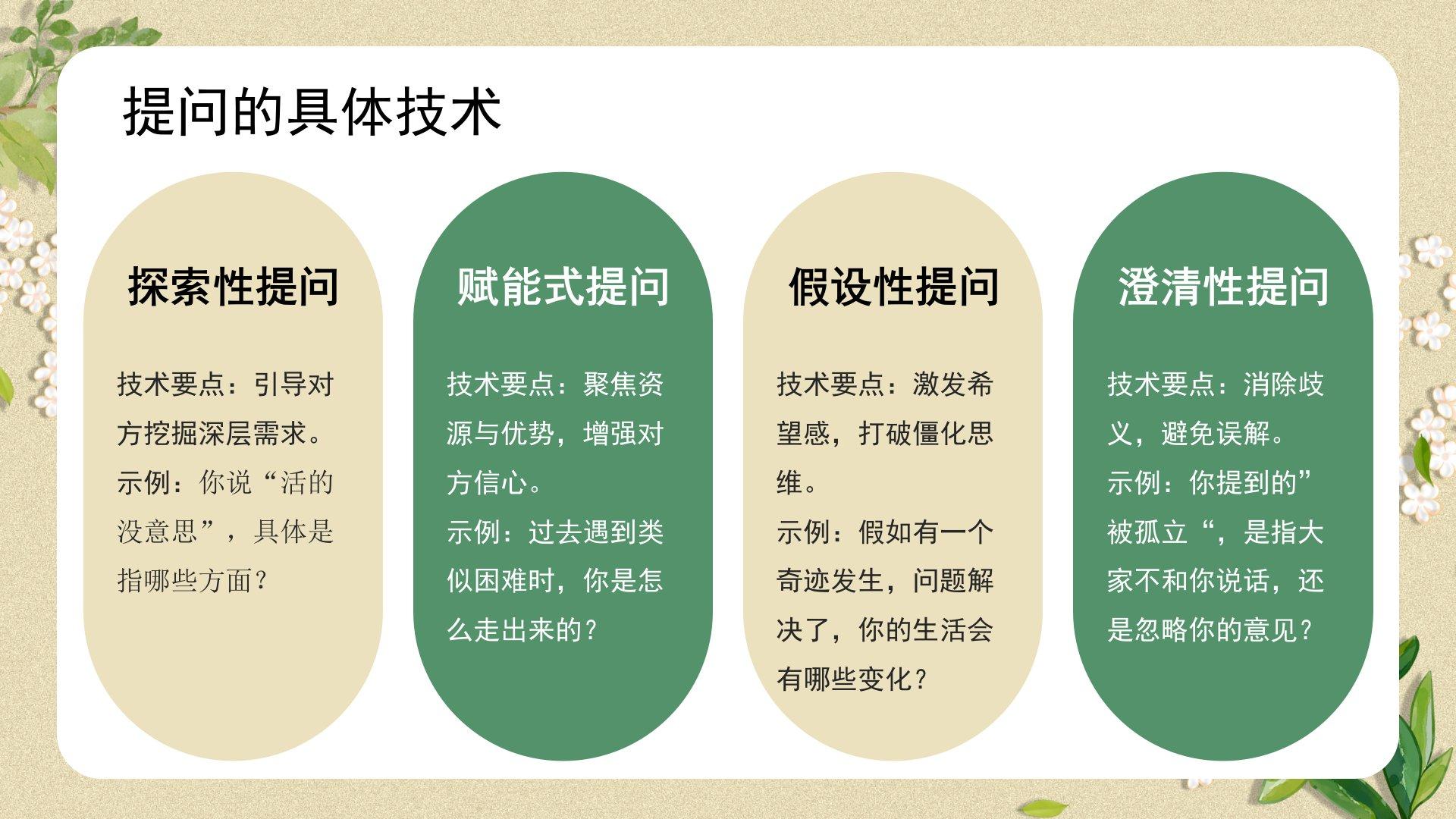 提问的具体技术

探索性提问

技术要点：引导对方挖掘深层需求。
示例：你说“活的没意思”，具体是指哪些方面？

赋能式提问

技术要点：聚焦资源与优势，增强对方信心。
示例：过去遇到类似困难时，你是怎么走出来的？

假设性提问

技术要点：激发希望感，打破僵化思维。
示例：假如有一个奇迹发生，问题解决了，你的生活会有哪些变化？

澄清性提问

技术要点：消除歧义，避免误解。
示例：你提到的”被孤立“，是指大家不和你说话，还是忽略你的意见？